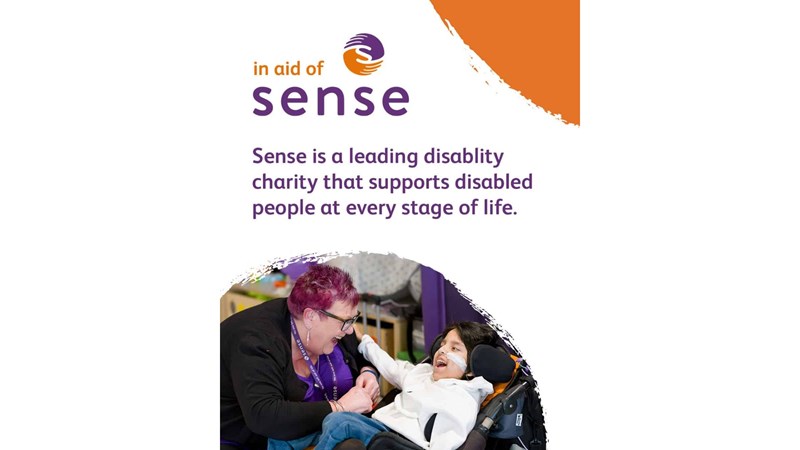 in aid of
sense

Sense is a leading disablity charity that supports disabled people at every stage of life.